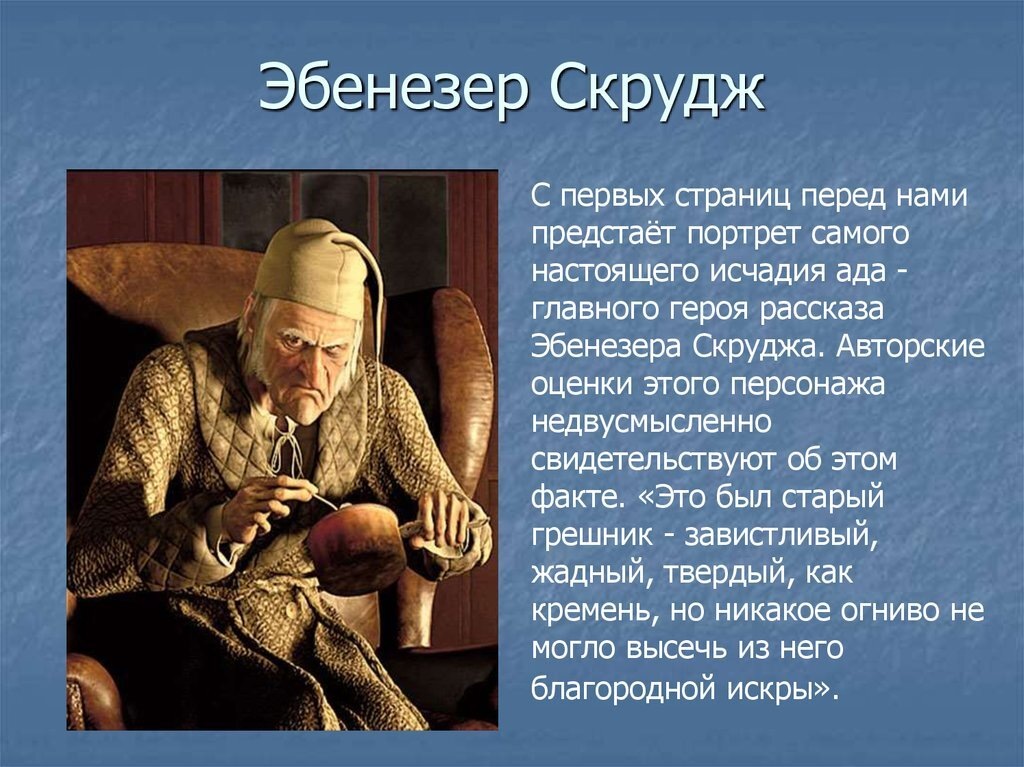 Эбенезер Скрудж

С первых страниц перед нами предстаёт портрет самого настоящего исчадия ада - главного героя рассказа Эбенезера Скруджа. Авторские оценки этого персонажа недвусмысленно свидетельствуют об этом факте. «Это был старый грешник - завистливый, жадный, твердый, как кремень, но никакое огниво не могло высечь из него благородной искры».